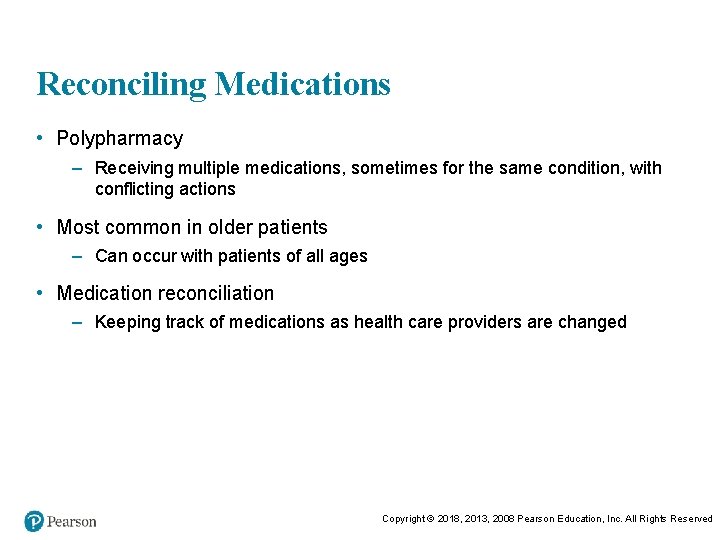 Reconciling Medications

• Polypharmacy

– Receiving multiple medications, sometimes for the same condition, with conflicting actions

• Most common in older patients

– Can occur with patients of all ages

• Medication reconciliation

– Keeping track of medications as health care providers are changed

Pearson

Copyright © 2018, 2013, 2008 Pearson Education, Inc. All Rights Reserved